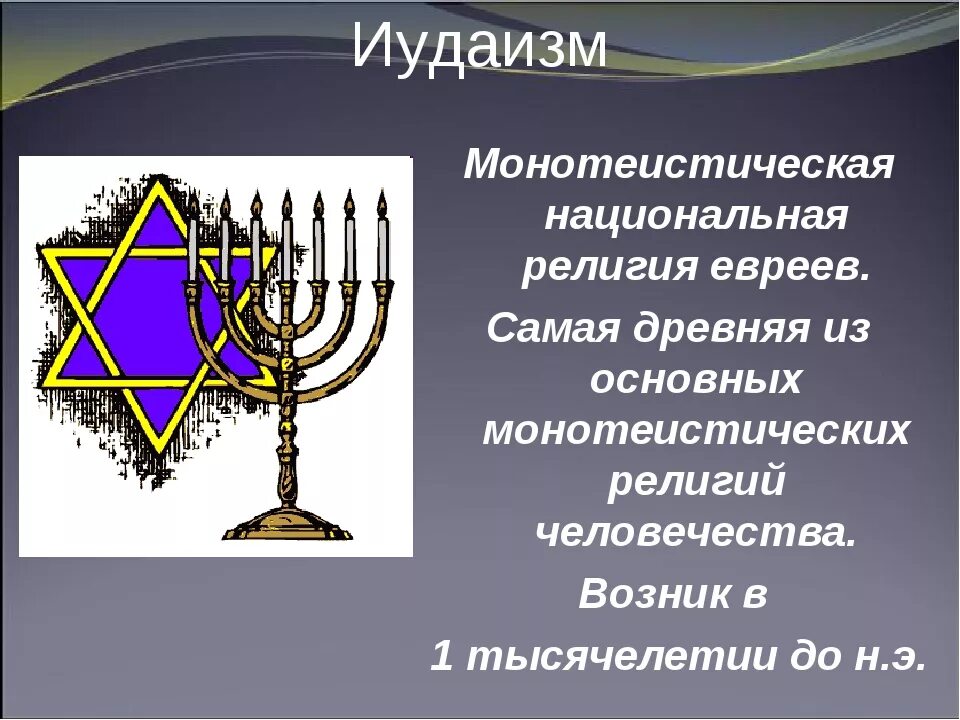 Иудаизм

Монотеистическая национальная религия евреев.

Самая древняя из основных монотеистических религий человечества.

Возник в 1 тысячелетии до н.э.